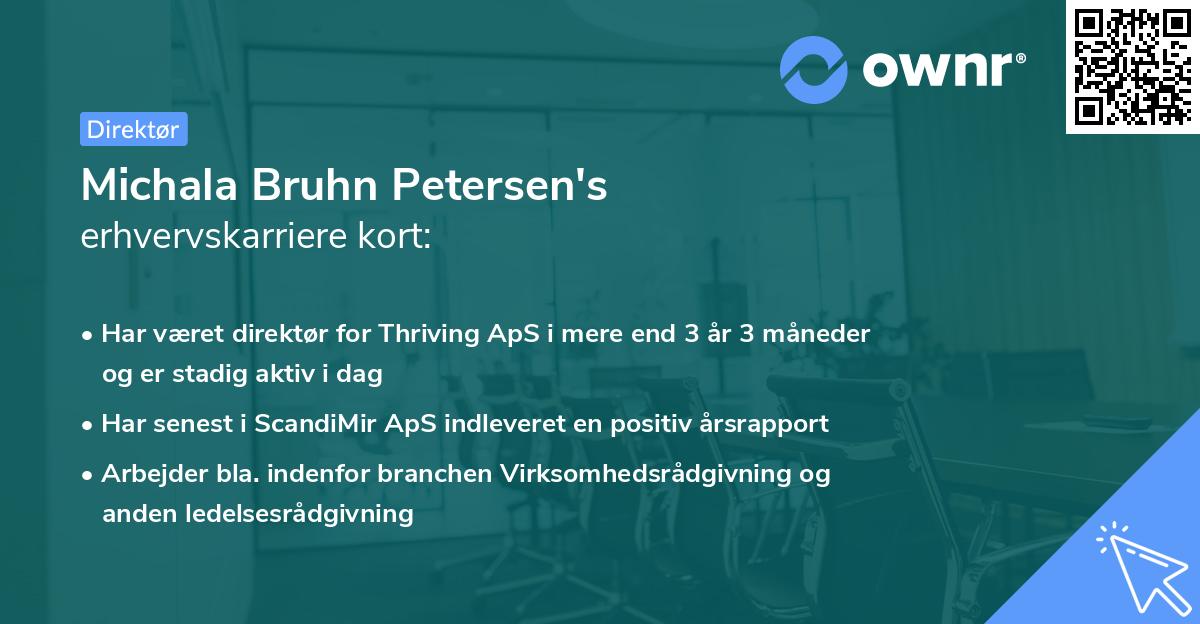 ownr®

Direktør

Michala Bruhn Petersen's erhvervskarriere kort:

• Har været direktør for Thriving ApS i mere end 3 år 3 måneder og er stadig aktiv i dag

• Har senest i ScandiMir ApS indleveret en positiv årsrapport

• Arbejder bla. indenfor branchen Virksomhedsrådgivning og anden ledelsesrådgivning